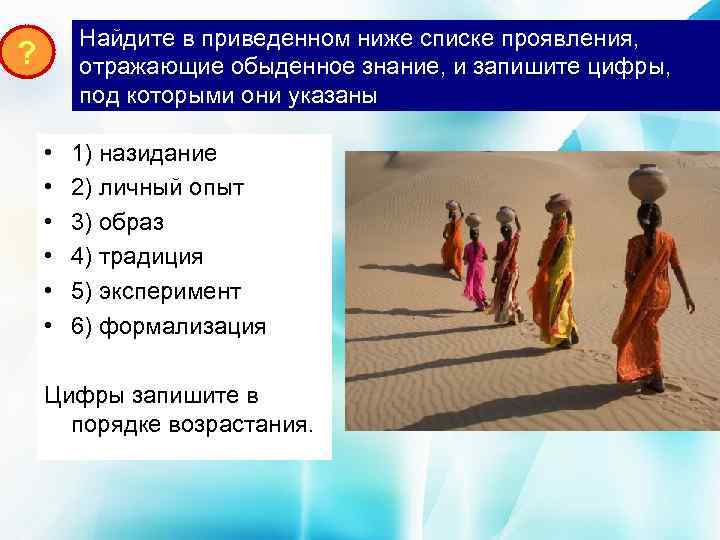 ?

Найдите в приведенном ниже списке проявления, отражающие обыденное знание, и запишите цифры, под которыми они указаны

• 1) назидание
• 2) личный опыт
• 3) образ
• 4) традиция
• 5) эксперимент
• 6) формализация

Цифры запишите в порядке возрастания.